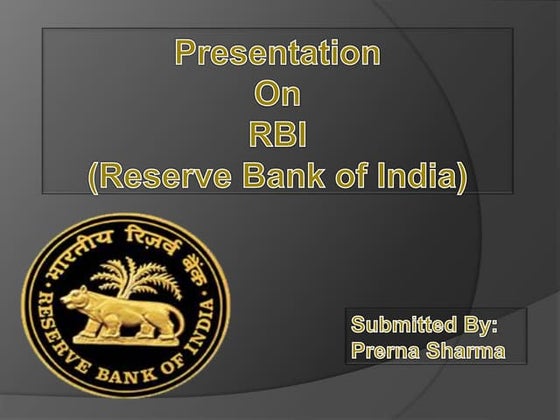 Presentation
On
RBI
(Reserve Bank of India)

भारतीय रिज़र्व बैंक
RESERVE BANK OF INDIA

Submitted By:
Prerna Sharma